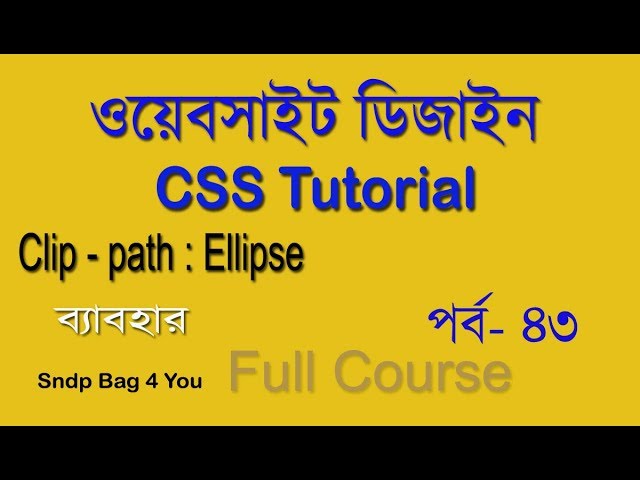 ওয়েবসাইট ডিজাইন
CSS Tutorial
Clip - path : Ellipse
ব্যাবহার
পর্ব- ৪৩
Sndp Bag 4 You
Full Course